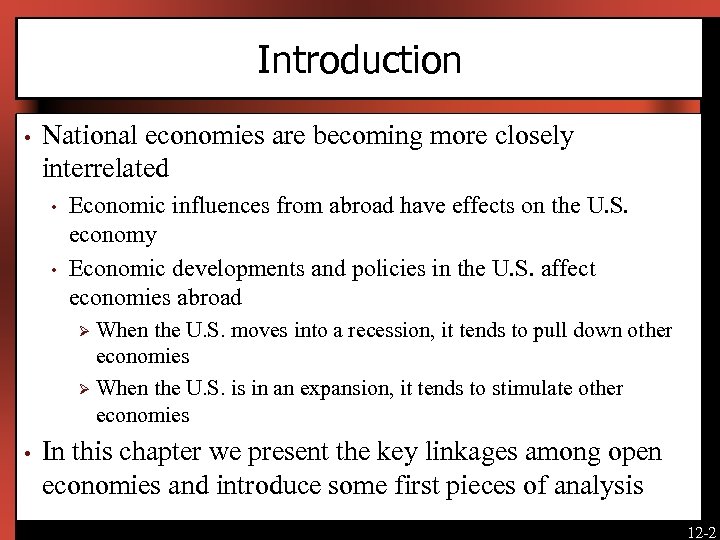 Introduction

• National economies are becoming more closely interrelated

• Economic influences from abroad have effects on the U.S. economy

• Economic developments and policies in the U.S. affect economies abroad

➢ When the U.S. moves into a recession, it tends to pull down other economies

➢ When the U.S. is in an expansion, it tends to stimulate other economies

• In this chapter we present the key linkages among open economies and introduce some first pieces of analysis

12-2